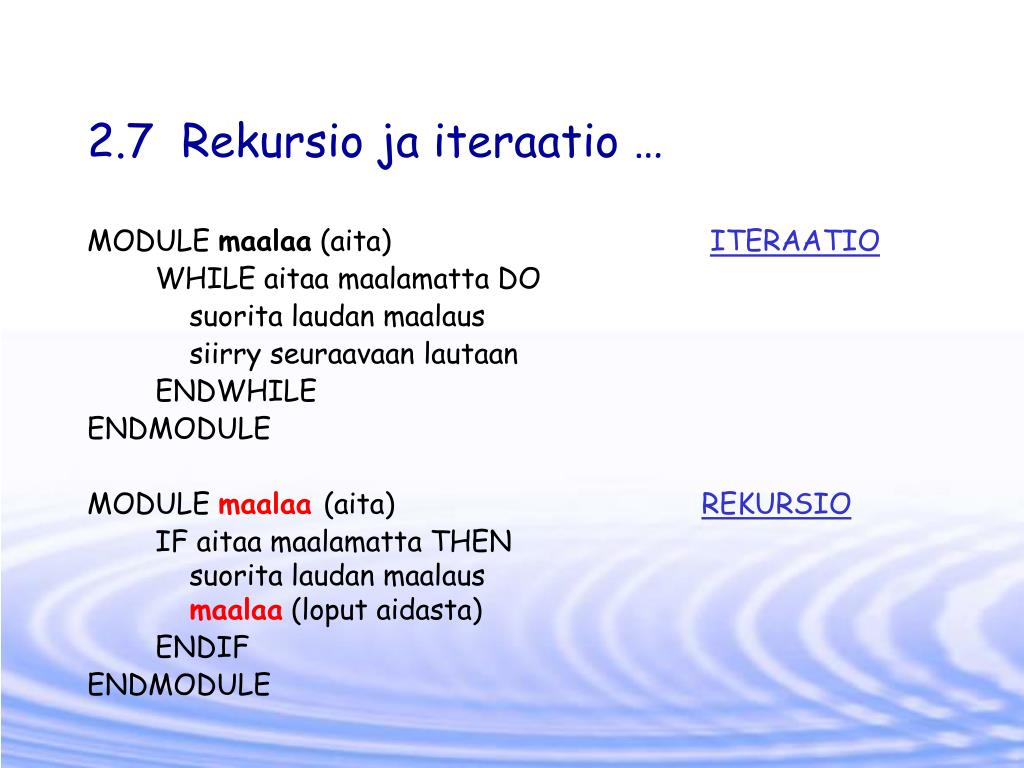 2.7 Rekursio ja iteraatio …

MODULE maalaa (aita) ITERAATIO
WHILE aitaa maalamatta DO
suorita laudan maalaus
siirry seuraavaan lautaan
ENDWHILE
ENDMODULE

MODULE maalaa (aita) REKURSIO
IF aitaa maalamatta THEN
suorita laudan maalaus
maalaa (loput aidasta)
ENDIF
ENDMODULE